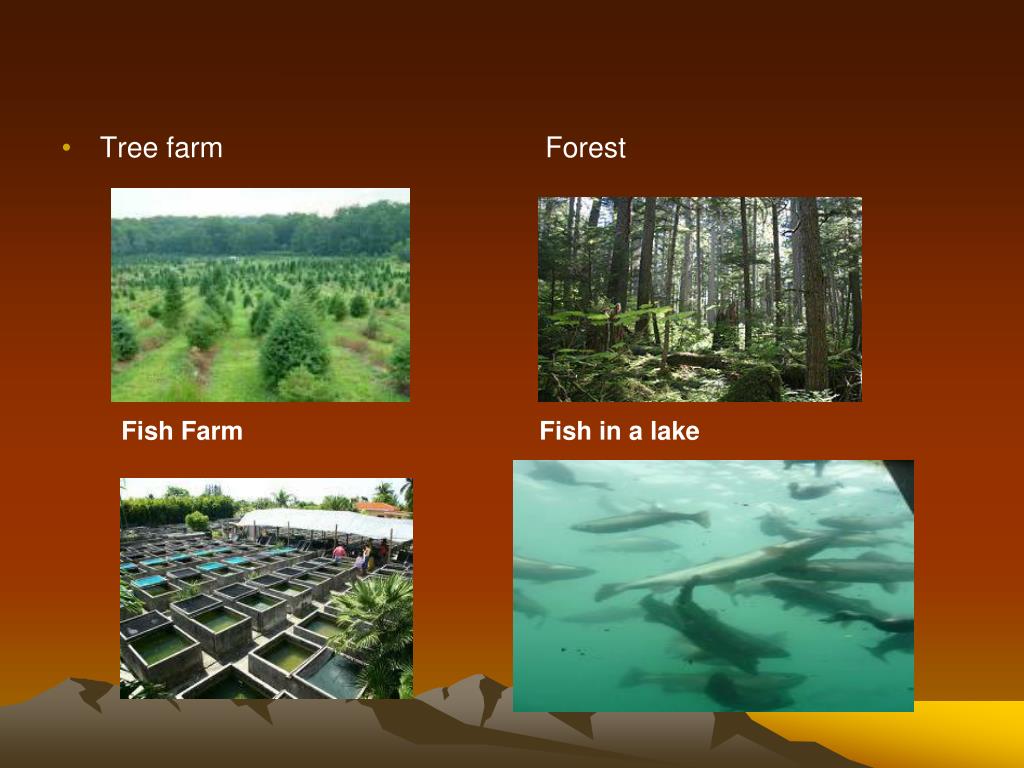 • Tree farm Forest

Fish Farm

Fish in a lake